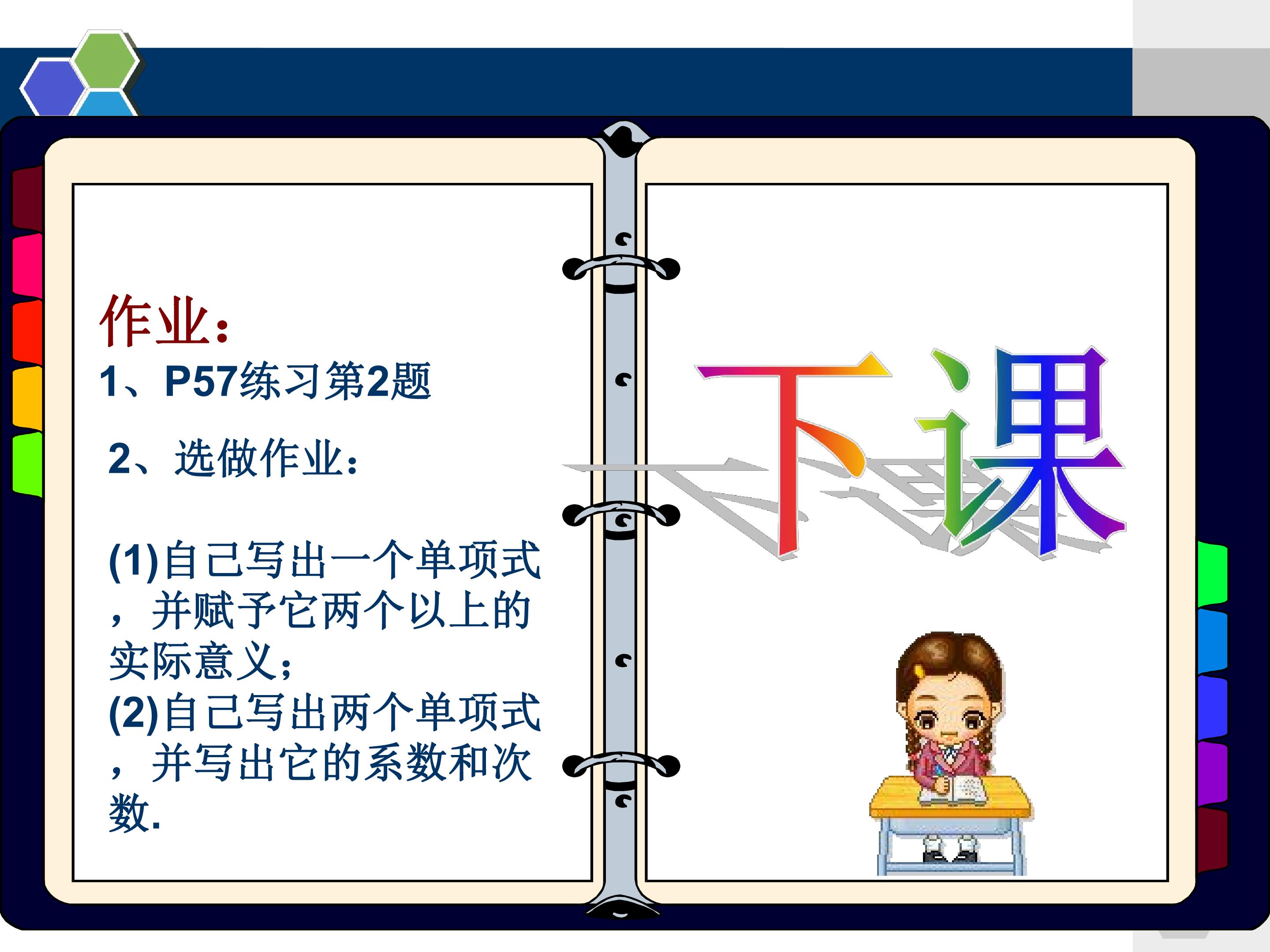 作业:
1、P57练习第2题

2、选做作业:

(1)自己写出一个单项式，并赋予它两个以上的实际意义;
(2)自己写出两个单项式，并写出它的系数和次数.

下课